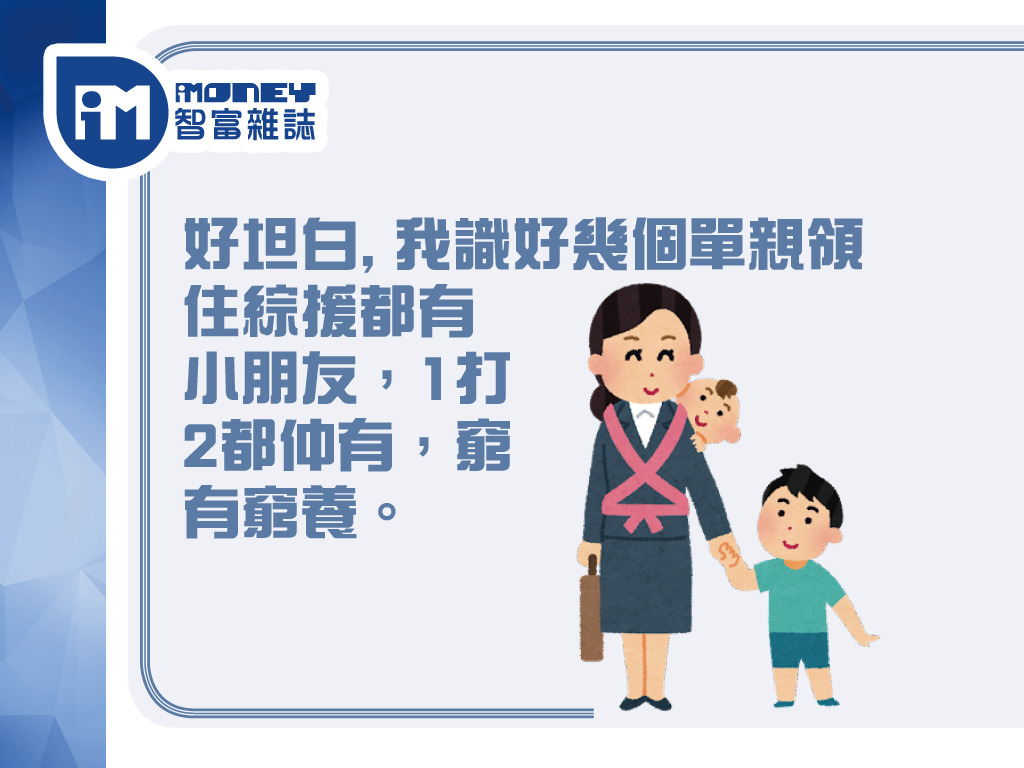 iM
iMONEY
智富雜誌

好坦白, 我識好幾個單親領住綜援都有小朋友，1打2都仲有，窮有窮養。